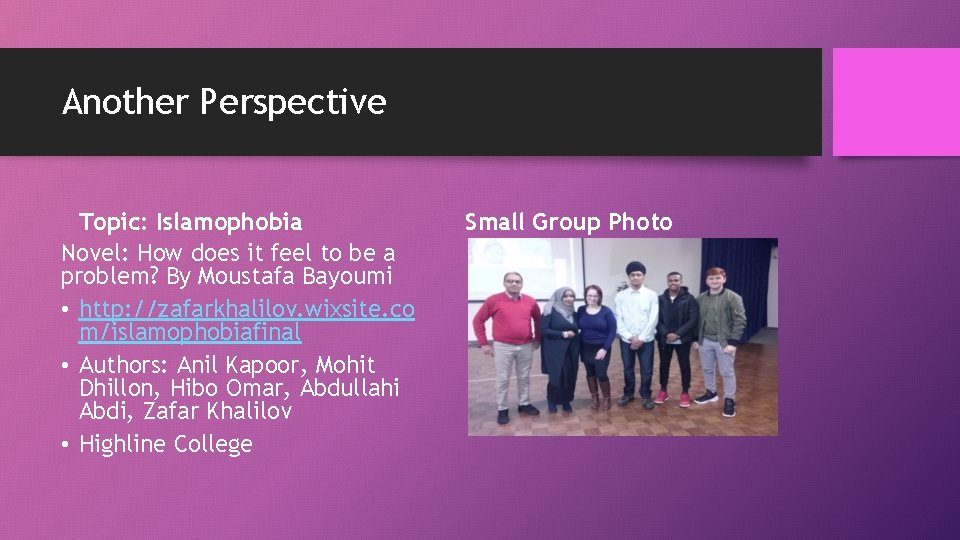 Another Perspective

Topic: Islamophobia

Novel: How does it feel to be a problem? By Moustafa Bayoumi

• http://zafarkhalilov.wixsite.com/islamophobiafinal

• Authors: Anil Kapoor, Mohit Dhillon, Hibo Omar, Abdullahi Abdi, Zafar Khalilov

• Highline College

Small Group Photo